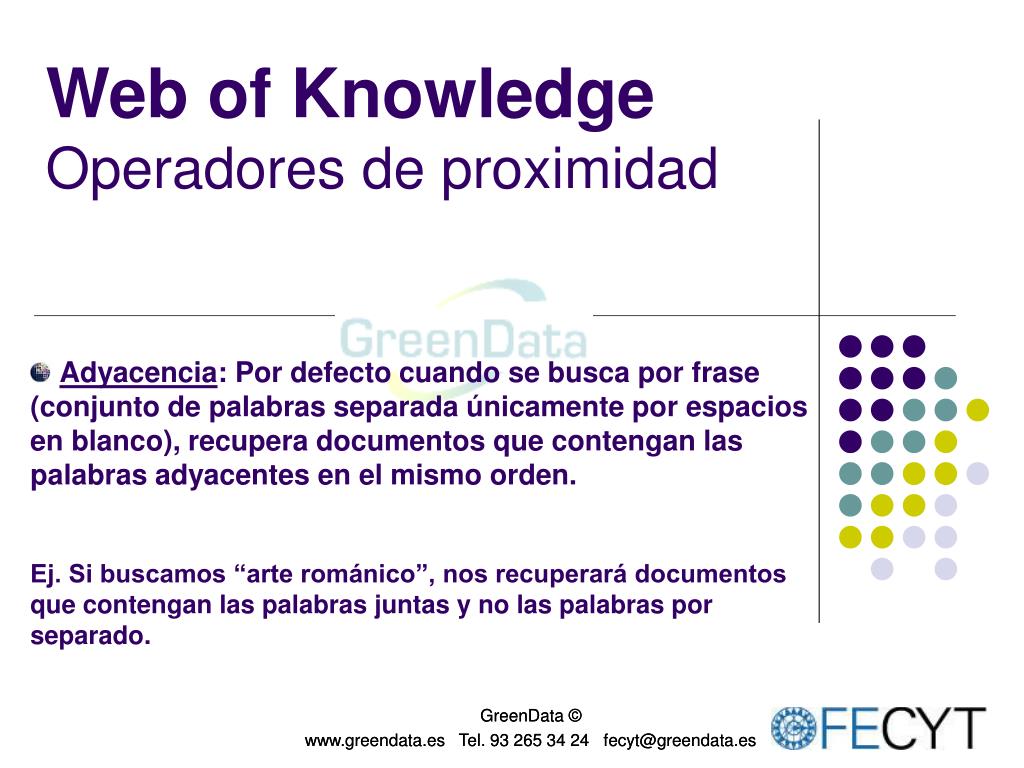 Web of Knowledge
Operadores de proximidad

GreenData

Adyacencia: Por defecto cuando se busca por frase (conjunto de palabras separada únicamente por espacios en blanco), recupera documentos que contengan las palabras adyacentes en el mismo orden.

Ej. Si buscamos “arte románico”, nos recuperará documentos que contengan las palabras juntas y no las palabras por separado.

GreenData ©
www.greendata.es Tel. 93 265 34 24 fecyt@greendata.es

FECYT